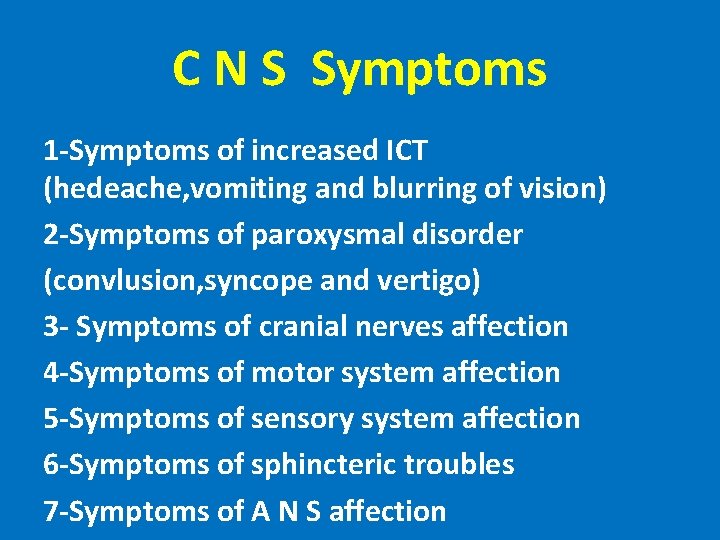 C N S Symptoms

1-Symptoms of increased ICT (hedeache,vomiting and blurring of vision)

2-Symptoms of paroxysmal disorder

(convlusion,syncope and vertigo)

3- Symptoms of cranial nerves affection

4-Symptoms of motor system affection

5-Symptoms of sensory system affection

6-Symptoms of sphincteric troubles

7-Symptoms of A N S affection